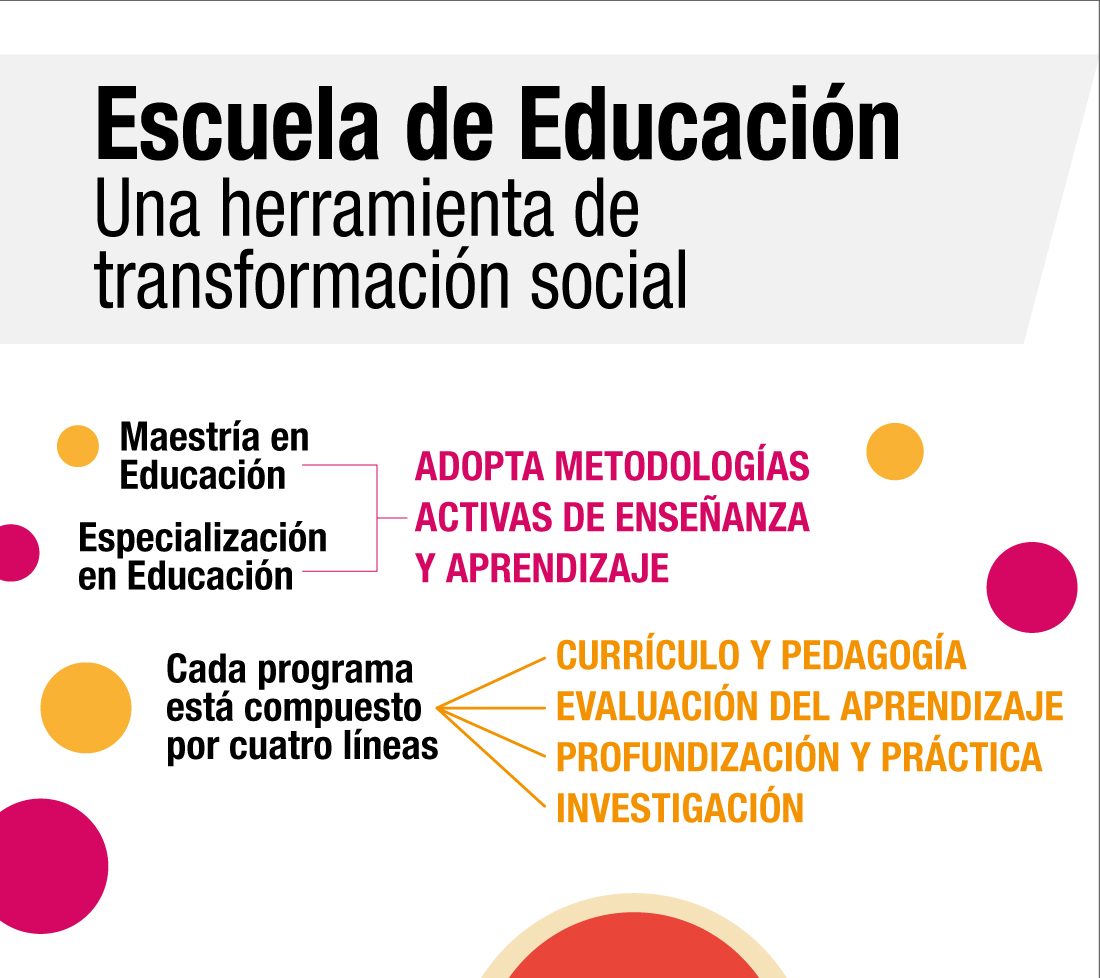 Escuela de Educación
Una herramienta de transformación social

Maestría en Educación

Especialización en Educación

ADOPTA METODOLOGÍAS ACTIVAS DE ENSEÑANZA Y APRENDIZAJE

Cada programa está compuesto por cuatro líneas

CURRÍCULO Y PEDAGOGÍA
EVALUACIÓN DEL APRENDIZAJE
PROFUNDIZACIÓN Y PRÁCTICA
INVESTIGACIÓN